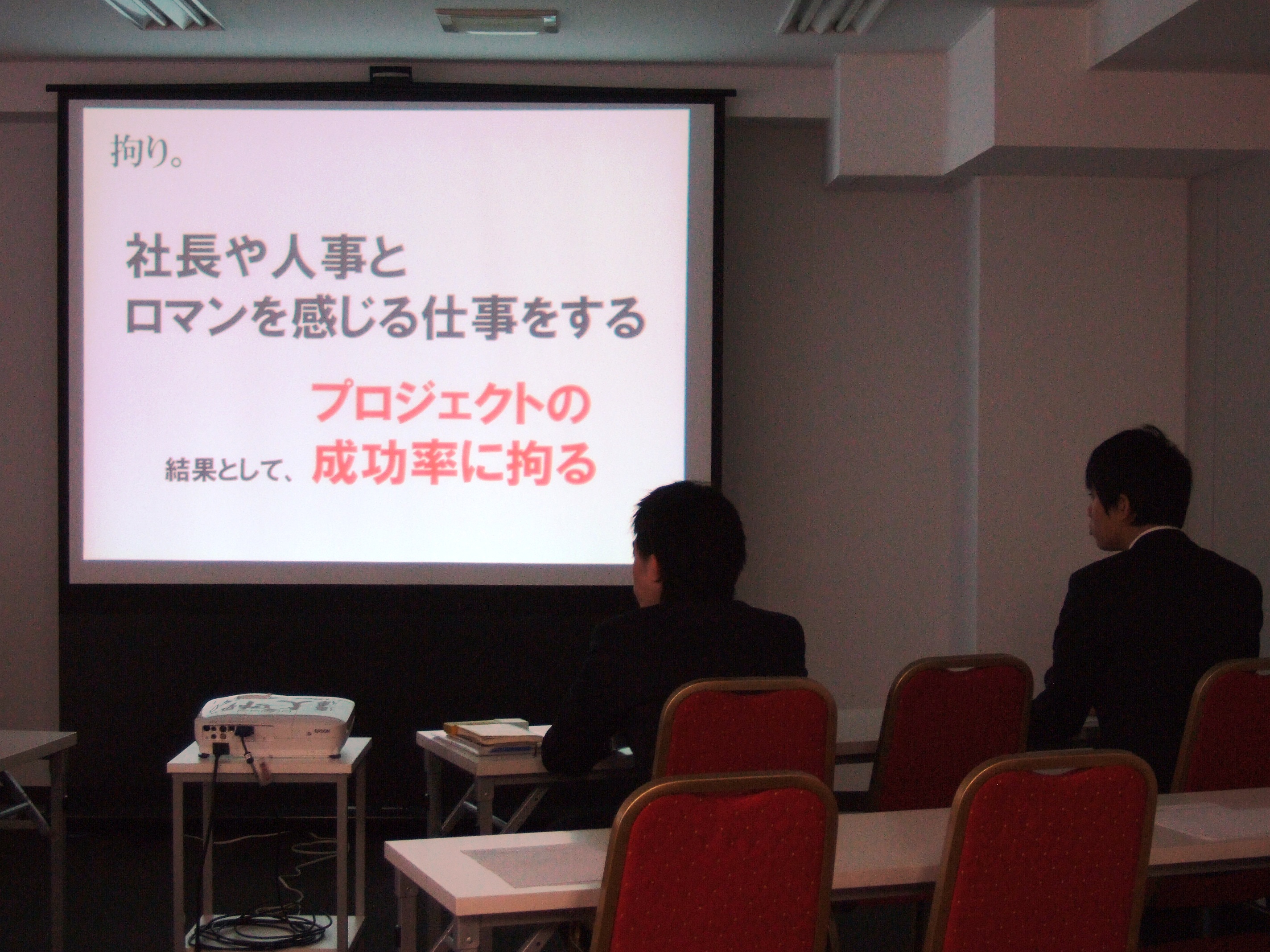 拘り。

社長や人事と
ロマンを感じる仕事をする

プロジェクトの
結果として、成功率に拘る

EPSON